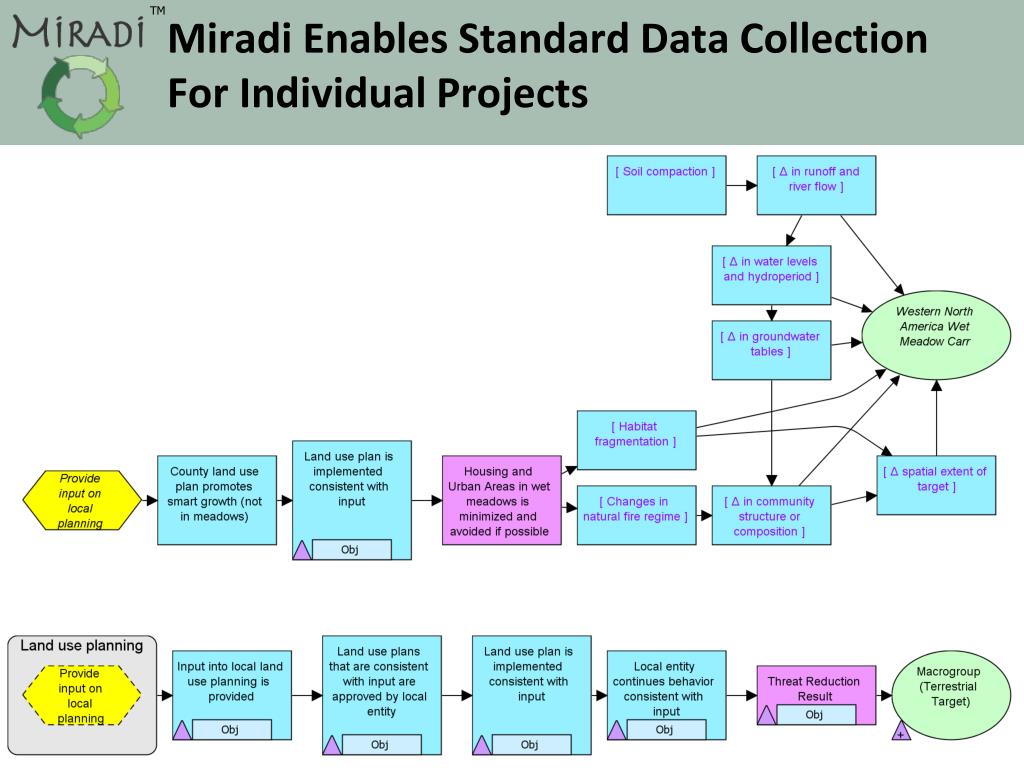 MIRADI™

Miradi Enables Standard Data Collection For Individual Projects

[ Soil compaction ]

[ Δ in runoff and river flow ]

[ Δ in water levels and hydroperiod ]

[ Δ in groundwater tables ]

Western North America Wet Meadow Carr

[ Habitat fragmentation ]

[ Δ spatial extent of target ]

Provide input on local planning

County land use plan promotes smart growth (not in meadows)

Land use plan is implemented consistent with input

Obj

Housing and Urban Areas in wet meadows is minimized and avoided if possible

[ Changes in natural fire regime ]

[ Δ in community structure or composition ]

Land use planning

Provide input on local planning

Input into local land use planning is provided

Obj

Land use plans that are consistent with input are approved by local entity

Obj

Land use plan is implemented consistent with input

Obj

Local entity continues behavior consistent with input

Obj

Threat Reduction Result

Obj

Macrogroup (Terrestrial Target)

+